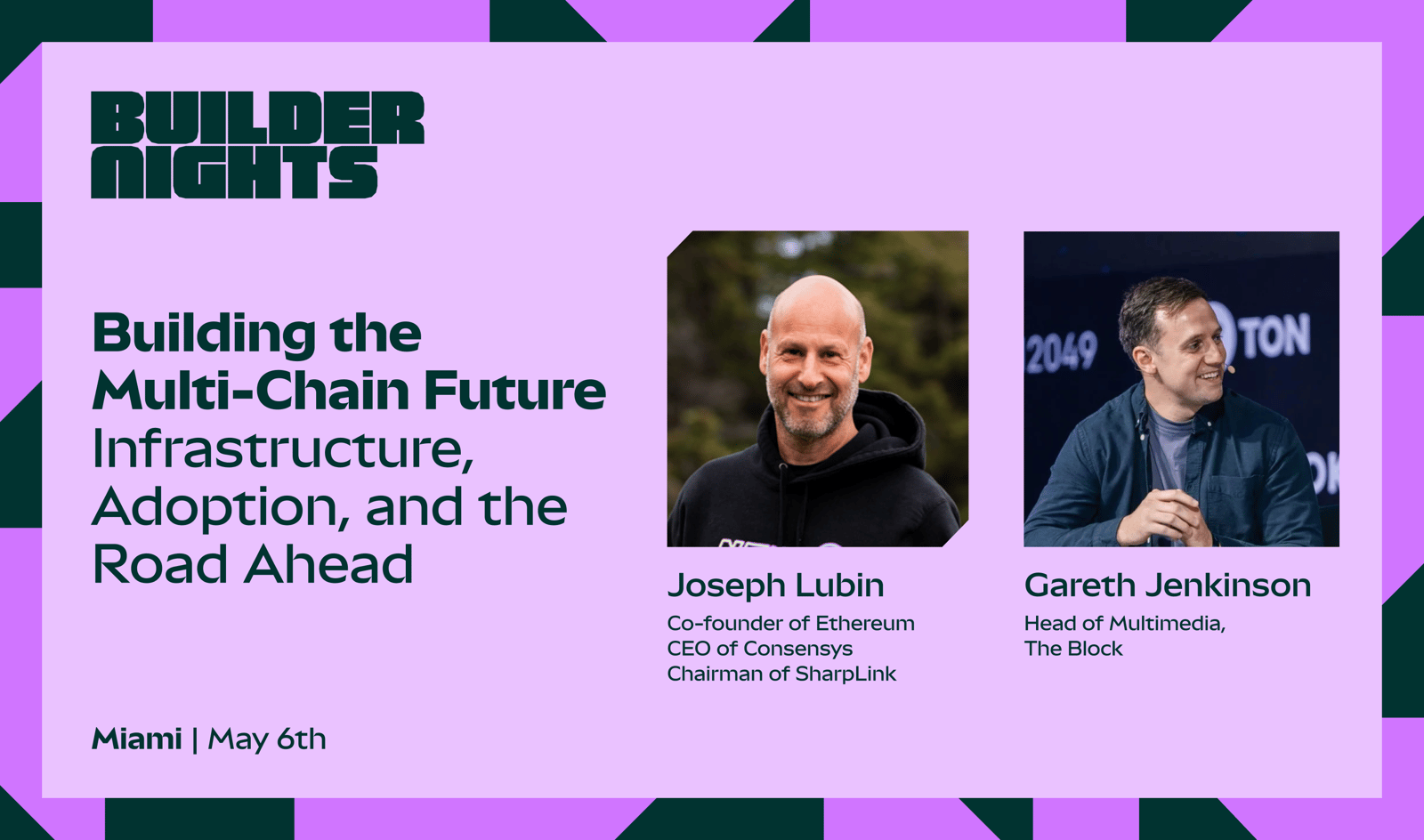 BUILDER NIGHTS

Building the Multi-Chain Future
Infrastructure, Adoption, and the Road Ahead

2049 TON

Joseph Lubin
Co-founder of Ethereum
CEO of Consensys
Chairman of SharpLink

Gareth Jenkinson
Head of Multimedia,
The Block

Miami | May 6th